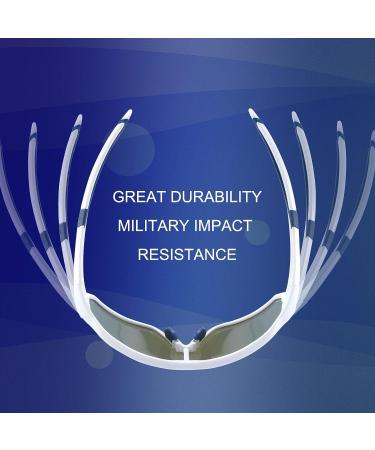 GREAT DURABILITY
MILITARY IMPACT
RESISTANCE